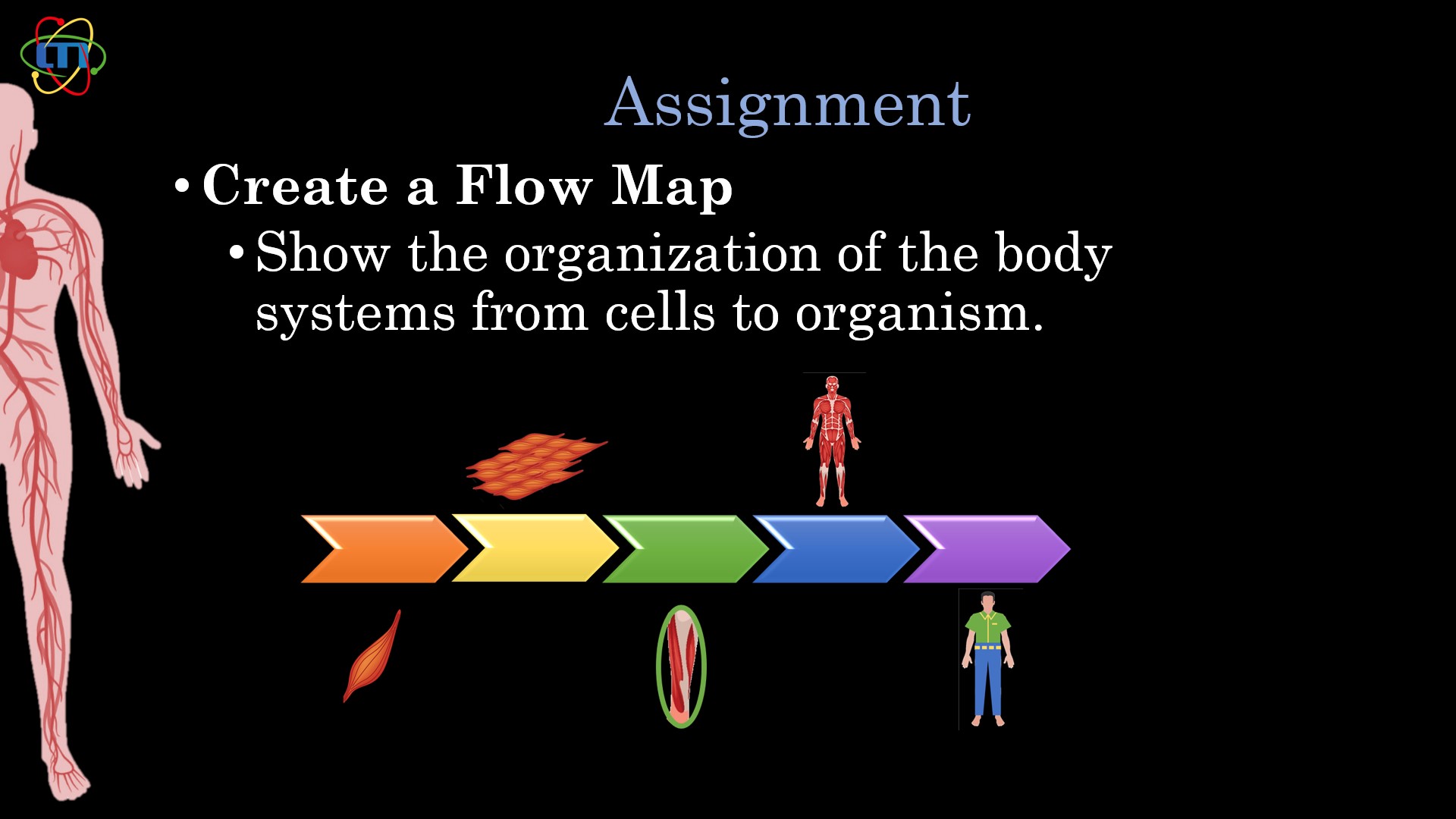 LTI

Assignment

• Create a Flow Map
  • Show the organization of the body systems from cells to organism.